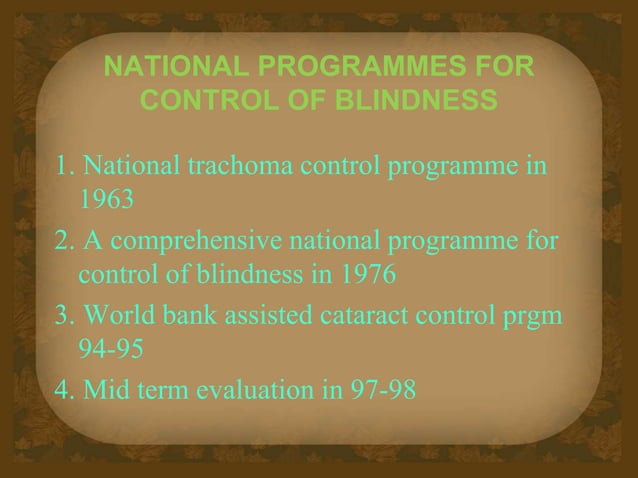 NATIONAL PROGRAMMES FOR CONTROL OF BLINDNESS

1. National trachoma control programme in 1963
2. A comprehensive national programme for control of blindness in 1976
3. World bank assisted cataract control prgm 94-95
4. Mid term evaluation in 97-98